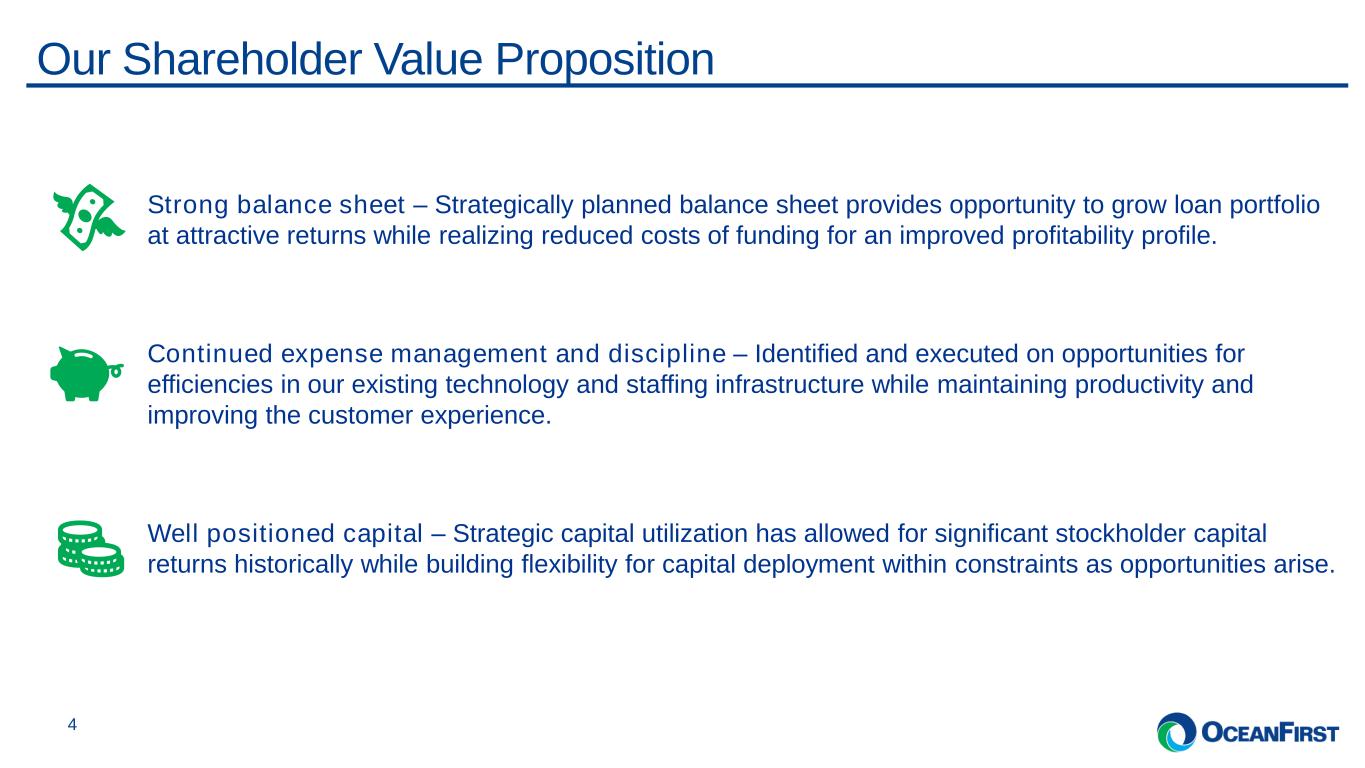 Our Shareholder Value Proposition

Strong balance sheet – Strategically planned balance sheet provides opportunity to grow loan portfolio at attractive returns while realizing reduced costs of funding for an improved profitability profile.

Continued expense management and discipline – Identified and executed on opportunities for efficiencies in our existing technology and staffing infrastructure while maintaining productivity and improving the customer experience.

Well positioned capital – Strategic capital utilization has allowed for significant stockholder capital returns historically while building flexibility for capital deployment within constraints as opportunities arise.

4

OCEANFIRST